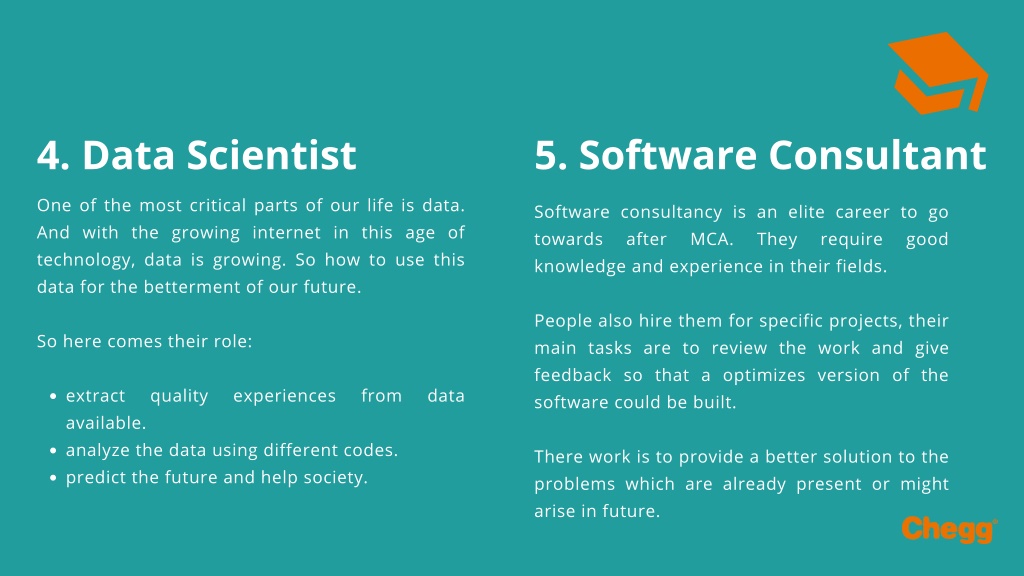 4. Data Scientist

One of the most critical parts of our life is data. And with the growing internet in this age of technology, data is growing. So how to use this data for the betterment of our future.

So here comes their role:

- extract quality experiences from data available.
- analyze the data using different codes.
- predict the future and help society.

5. Software Consultant

Software consultancy is an elite career to go towards after MCA. They require good knowledge and experience in their fields.

People also hire them for specific projects, their main tasks are to review the work and give feedback so that a optimizes version of the software could be built.

There work is to provide a better solution to the problems which are already present or might arise in future.

Chegg